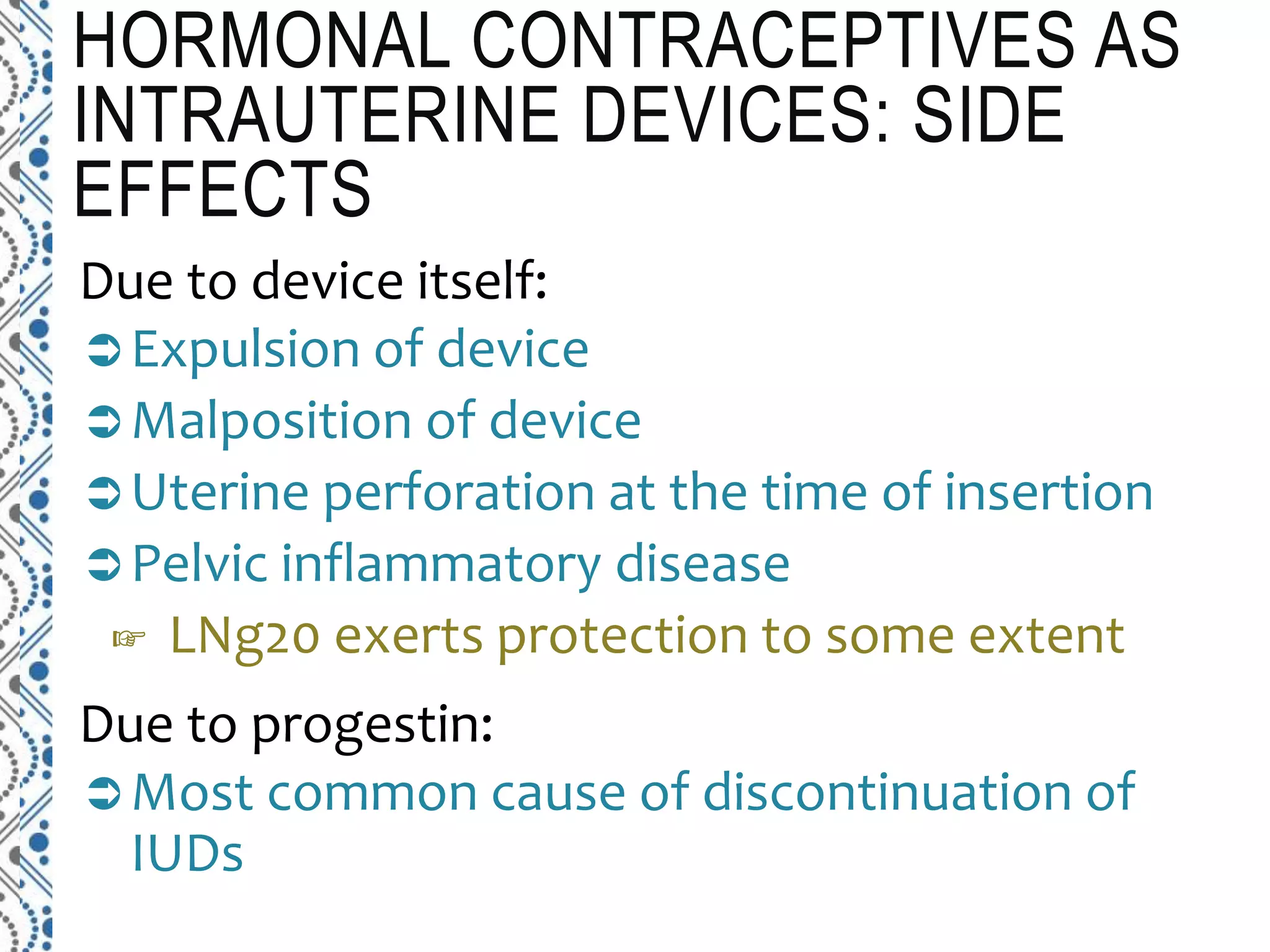 HORMONAL CONTRACEPTIVES AS INTRAUTERINE DEVICES: SIDE EFFECTS

Due to device itself:

➲ Expulsion of device

➲ Malposition of device

➲ Uterine perforation at the time of insertion

➲ Pelvic inflammatory disease

☞ LNg20 exerts protection to some extent

Due to progestin:

➲ Most common cause of discontinuation of IUDs